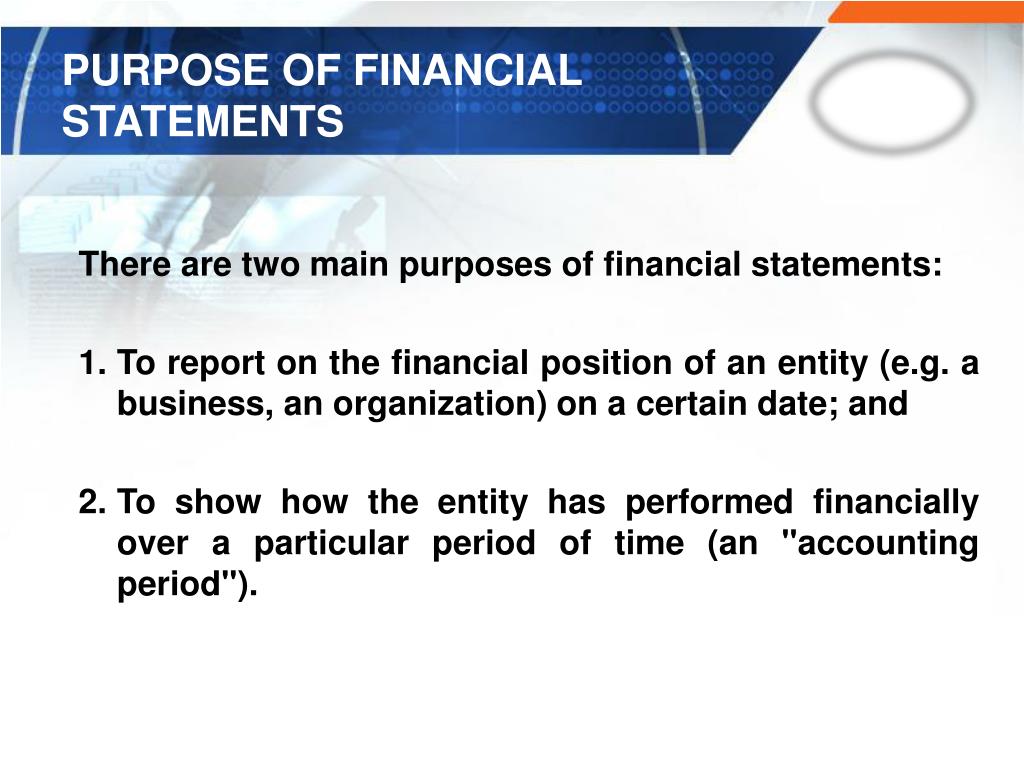 PURPOSE OF FINANCIAL STATEMENTS

There are two main purposes of financial statements:

1. To report on the financial position of an entity (e.g. a business, an organization) on a certain date; and

2. To show how the entity has performed financially over a particular period of time (an "accounting period").